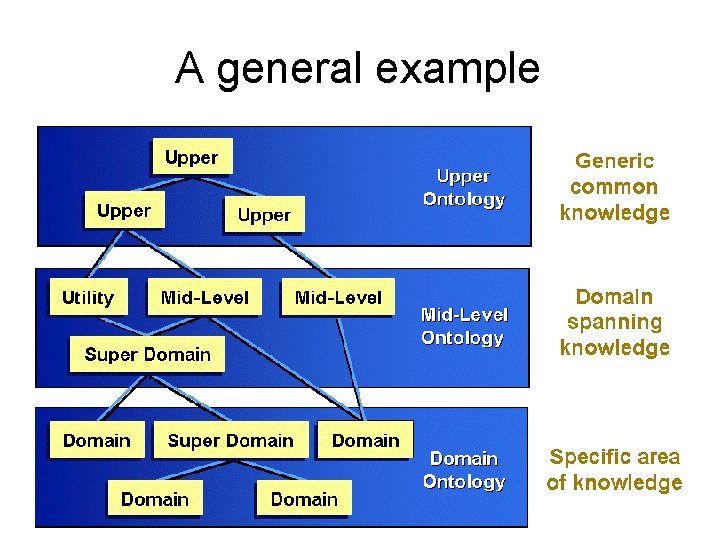 A general example

Upper

Upper

Upper

Upper Ontology

Generic common knowledge

Utility

Mid-Level

Mid-Level

Super Domain

Mid-Level Ontology

Domain spanning knowledge

Domain

Super Domain

Domain

Domain

Domain

Domain Ontology

Specific area of knowledge